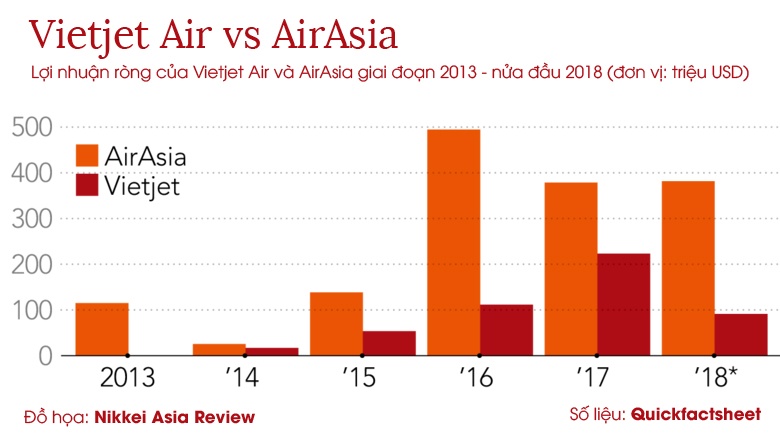 Vietjet Air vs AirAsia

Lợi nhuận ròng của Vietjet Air và AirAsia giai đoạn 2013 - nửa đầu 2018 (đơn vị: triệu USD)

500
400
300
200
100
0

AirAsia
Vietjet

2013
'14
'15
'16
'17
'18*

Đồ họa: Nikkei Asia Review

Số liệu: Quickfactsheet